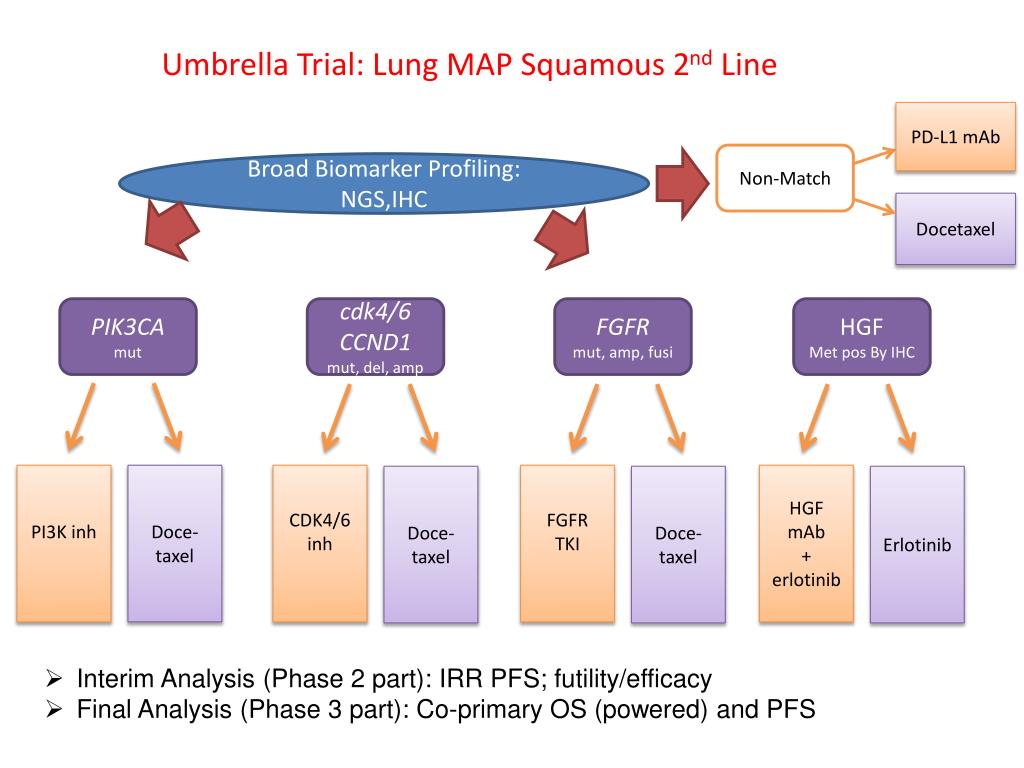 Umbrella Trial: Lung MAP Squamous 2$^{nd}$ Line

Broad Biomarker Profiling: NGS,IHC

Non-Match

PD-L1 mAb

Docetaxel

PIK3CA
mut

cdk4/6
CCND1
mut, del, amp

FGFR
mut, amp, fusi

HGF
Met pos By IHC

PI3K inh

Doce-taxel

CDK4/6 inh

Doce-taxel

FGFR TKI

Doce-taxel

HGF mAb + erlotinib

Erlotinib

➢ Interim Analysis (Phase 2 part): IRR PFS; futility/efficacy
➢ Final Analysis (Phase 3 part): Co-primary OS (powered) and PFS